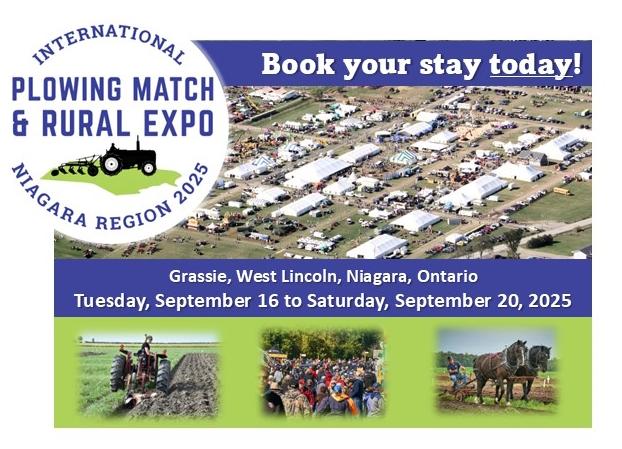 INTERNATIONAL
PLOWING MATCH
& RURAL EXPO
NIAGARA REGION 2025

Book your stay today!

Grassie, West Lincoln, Niagara, Ontario
Tuesday, September 16 to Saturday, September 20, 2025